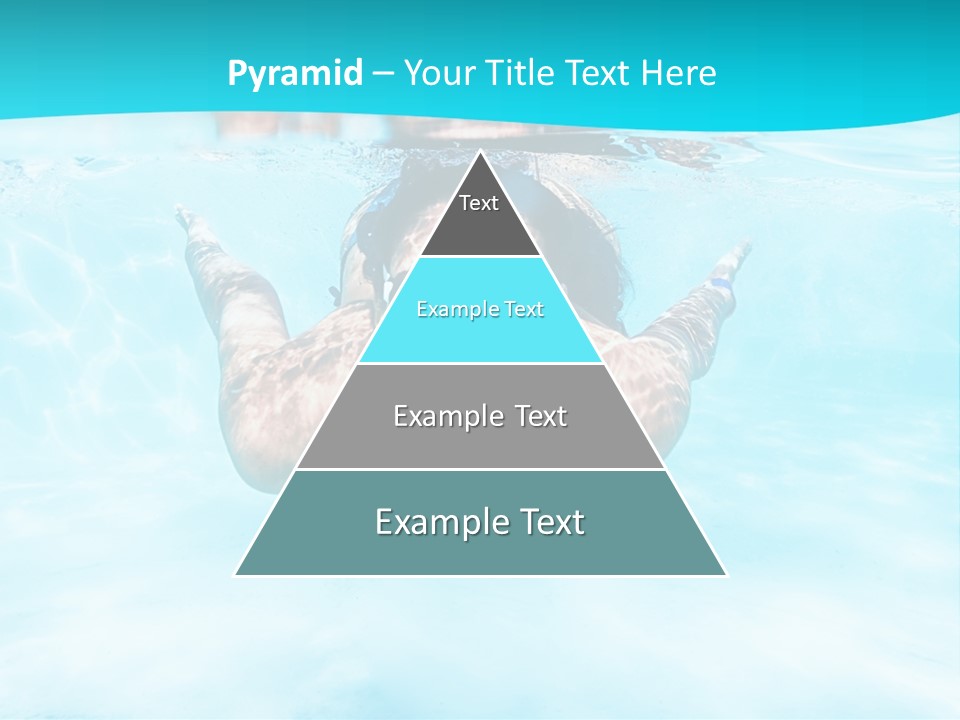 Pyramid – Your Title Text Here

Text

Example Text

Example Text

Example Text